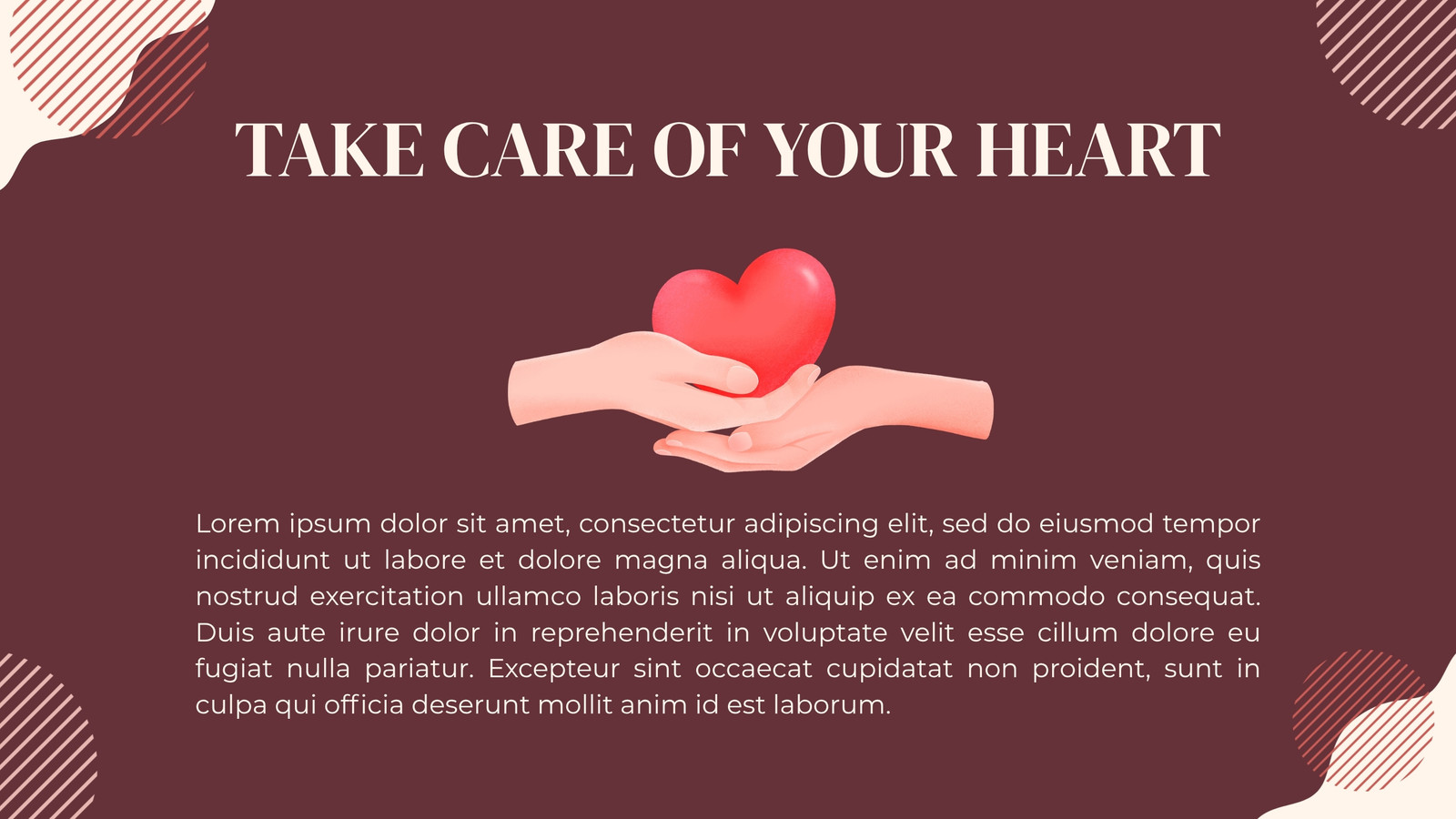 TAKE CARE OF YOUR HEART

Lorem ipsum dolor sit amet, consectetur adipiscing elit, sed do eiusmod tempor incididunt ut labore et dolore magna aliqua. Ut enim ad minim veniam, quis nostrud exercitation ullamco laboris nisi ut aliquip ex ea commodo consequat. Duis aute irure dolor in reprehenderit in voluptate velit esse cillum dolore eu fugiat nulla pariatur. Excepteur sint occaecat cupidatat non proident, sunt in culpa qui officia deserunt mollit anim id est laborum.